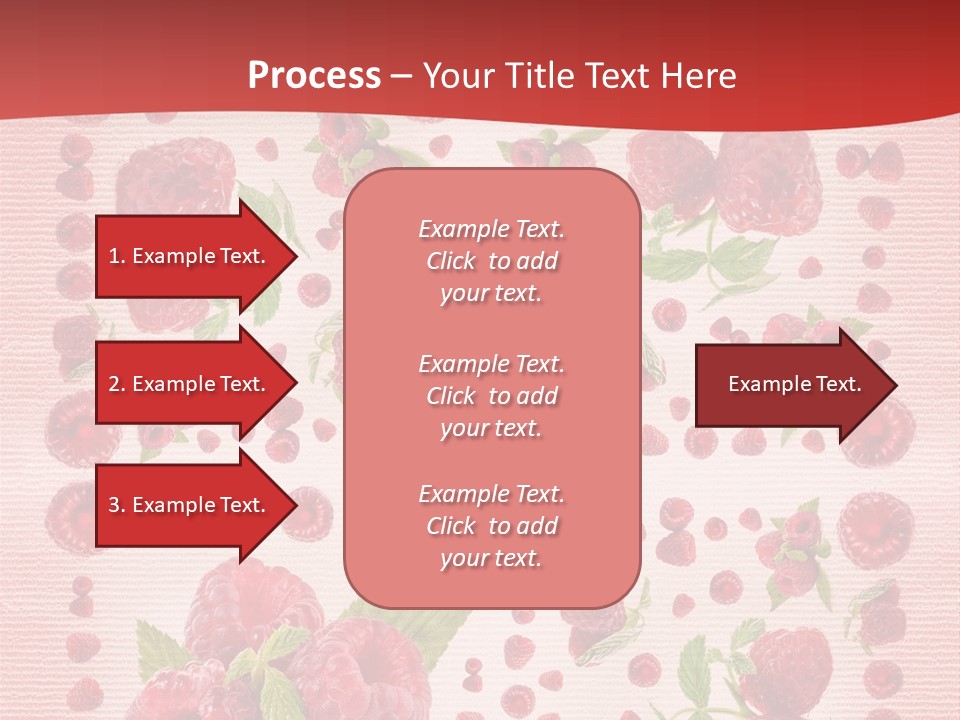 Process – Your Title Text Here

1. Example Text.

2. Example Text.

3. Example Text.

Example Text. Click to add your text.

Example Text. Click to add your text.

Example Text. Click to add your text.

Example Text.